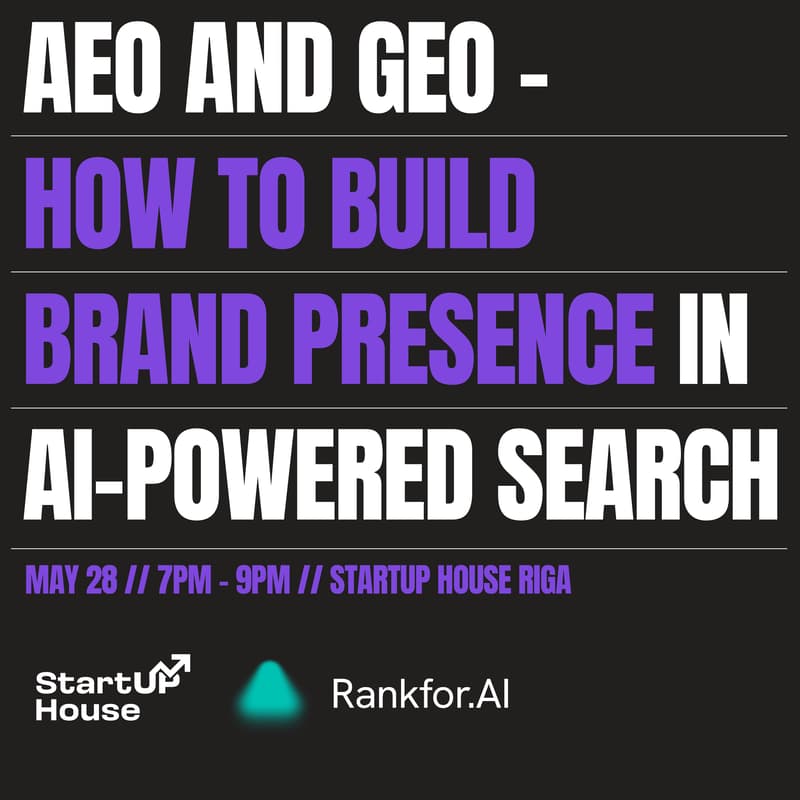 AEO AND GEO -
HOW TO BUILD
BRAND PRESENCE IN
AI-POWERED SEARCH

MAY 28 // 7PM - 9PM // STARTUP HOUSE RIGA

StartUp House

Rankfor.AI